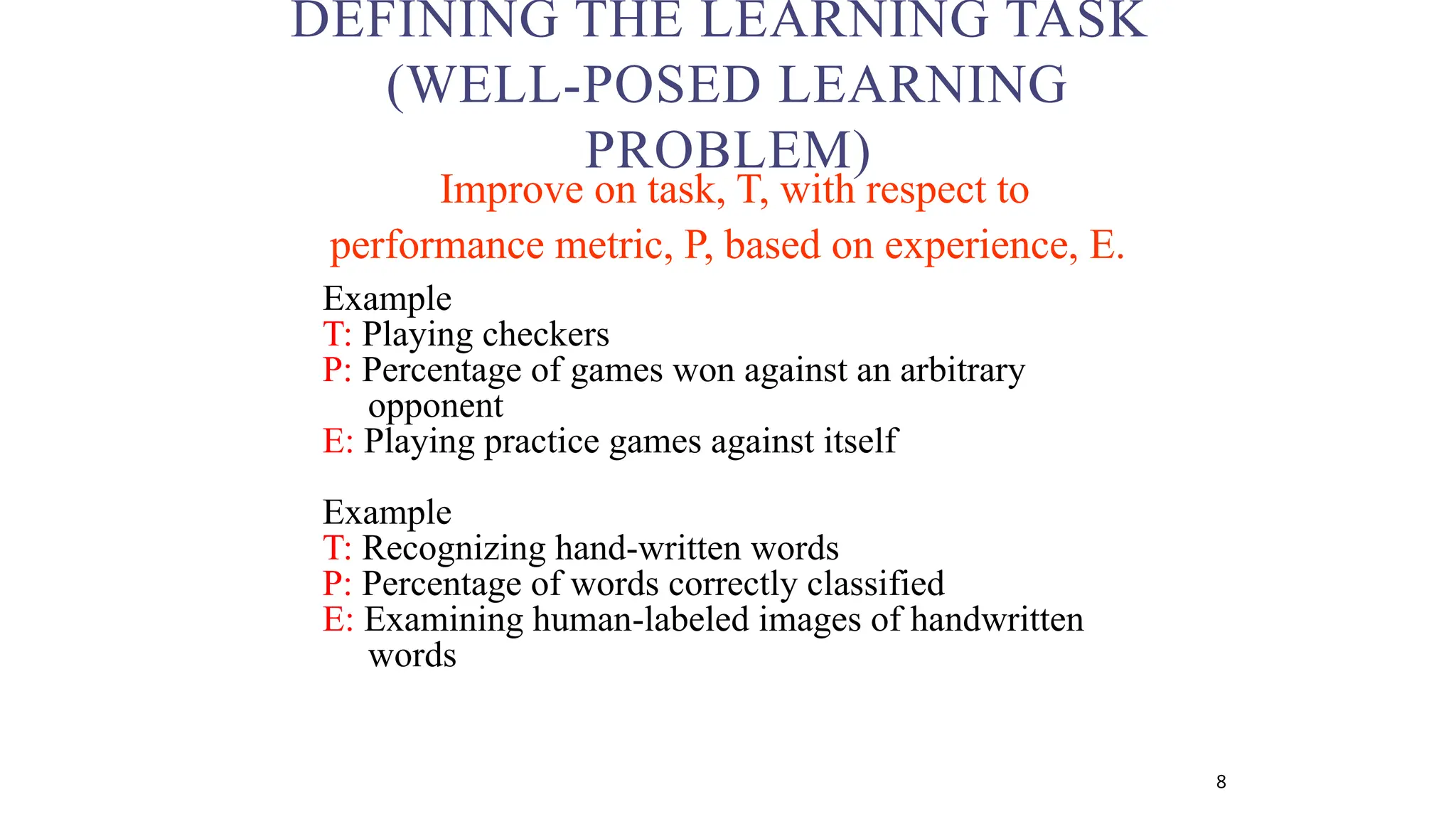 DEFINING THE LEARNING TASK (WELL-POSED LEARNING PROBLEM)

Improve on task, T, with respect to performance metric, P, based on experience, E.

Example
T: Playing checkers
P: Percentage of games won against an arbitrary opponent
E: Playing practice games against itself

Example
T: Recognizing hand-written words
P: Percentage of words correctly classified
E: Examining human-labeled images of handwritten words

8